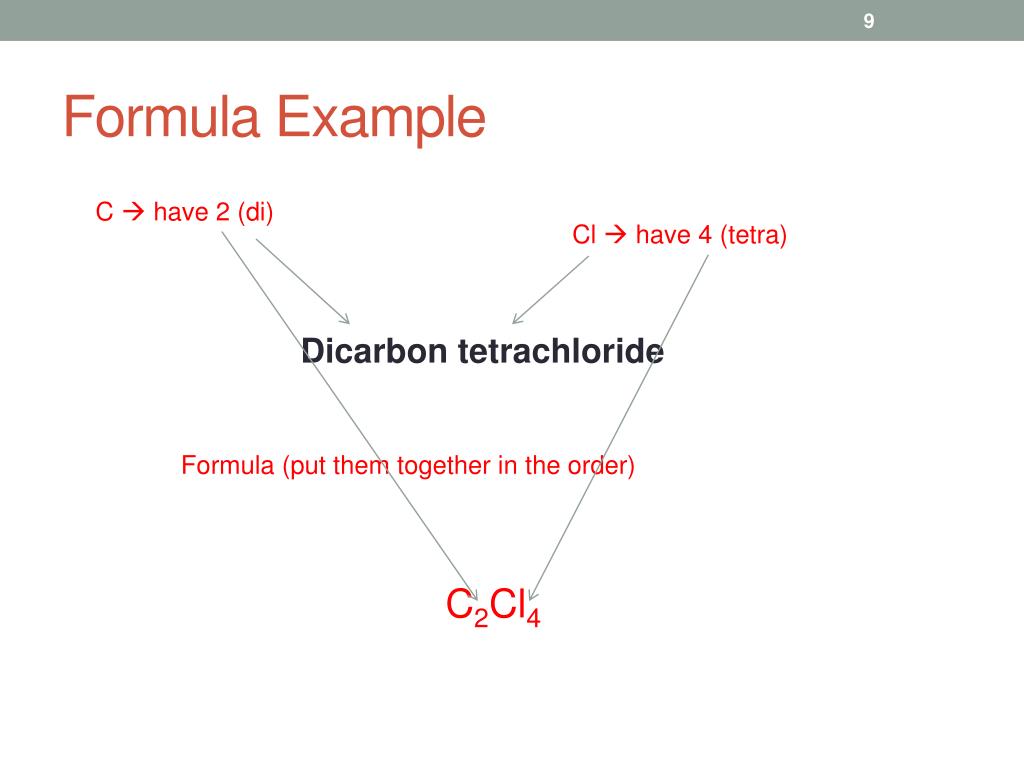 9

Formula Example

C → have 2 (di)

Cl → have 4 (tetra)

Dicarbon tetrachloride

Formula (put them together in the order)

$C_2Cl_4$